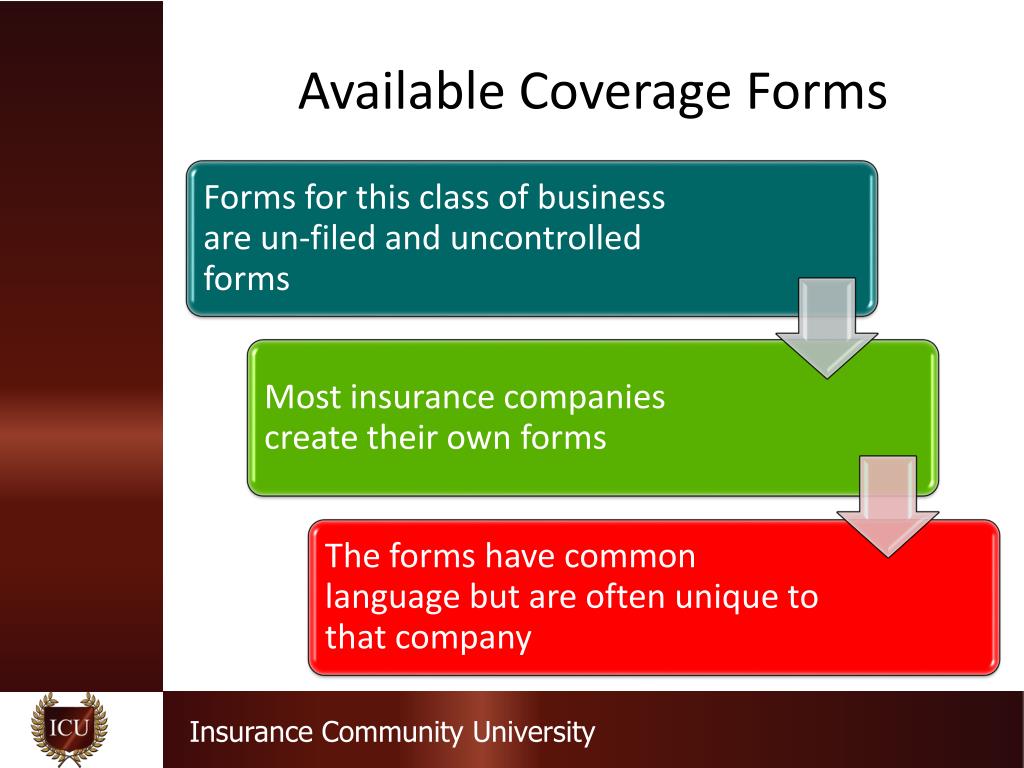 Available Coverage Forms

Forms for this class of business are un-filed and uncontrolled forms

Most insurance companies create their own forms

The forms have common language but are often unique to that company

ICU

Insurance Community University